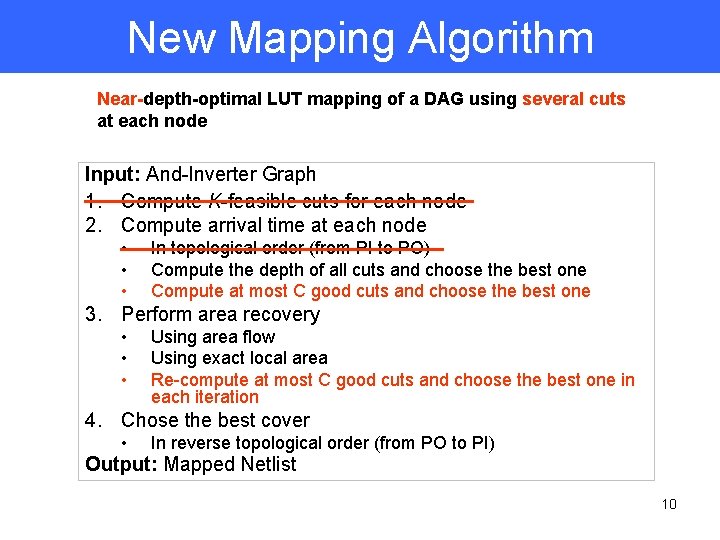 New Mapping Algorithm

Near-depth-optimal LUT mapping of a DAG using several cuts at each node

Input: And-Inverter Graph
1. Compute K-feasible cuts for each node
2. Compute arrival time at each node
• In topological order (from PI to PO)
• Compute the depth of all cuts and choose the best one
• Compute at most C good cuts and choose the best one
3. Perform area recovery
• Using area flow
• Using exact local area
• Re-compute at most C good cuts and choose the best one in each iteration
4. Chose the best cover
• In reverse topological order (from PO to PI)
Output: Mapped Netlist

10